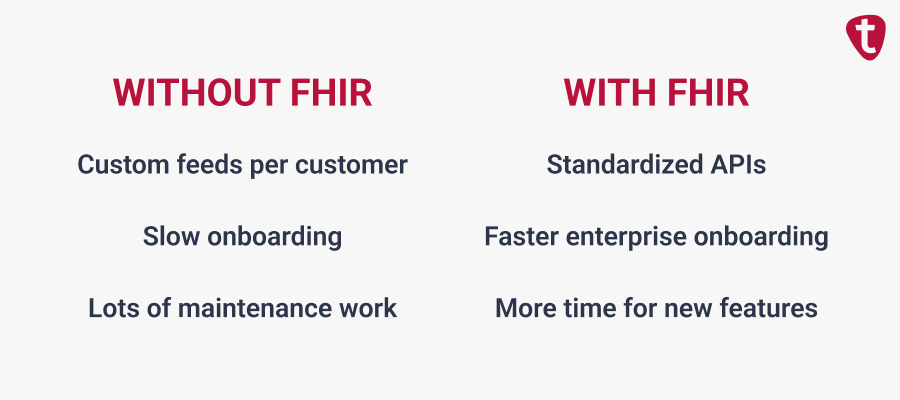 t

WITHOUT FHIR

Custom feeds per customer

Slow onboarding

Lots of maintenance work

WITH FHIR

Standardized APIs

Faster enterprise onboarding

More time for new features